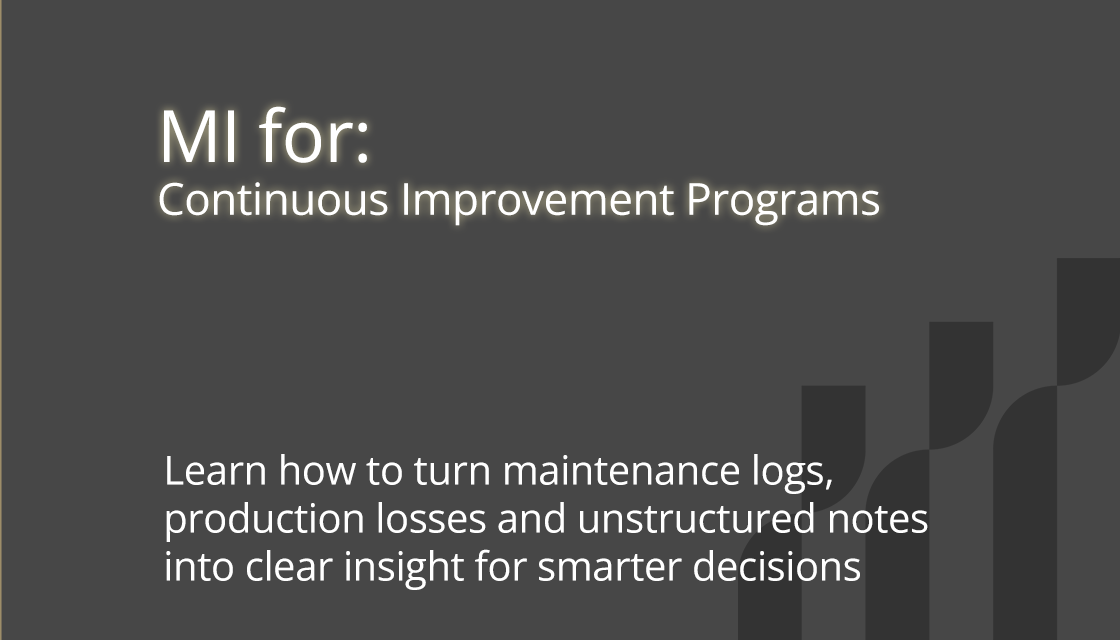 MI for:
Continuous Improvement Programs

Learn how to turn maintenance logs, production losses and unstructured notes into clear insight for smarter decisions